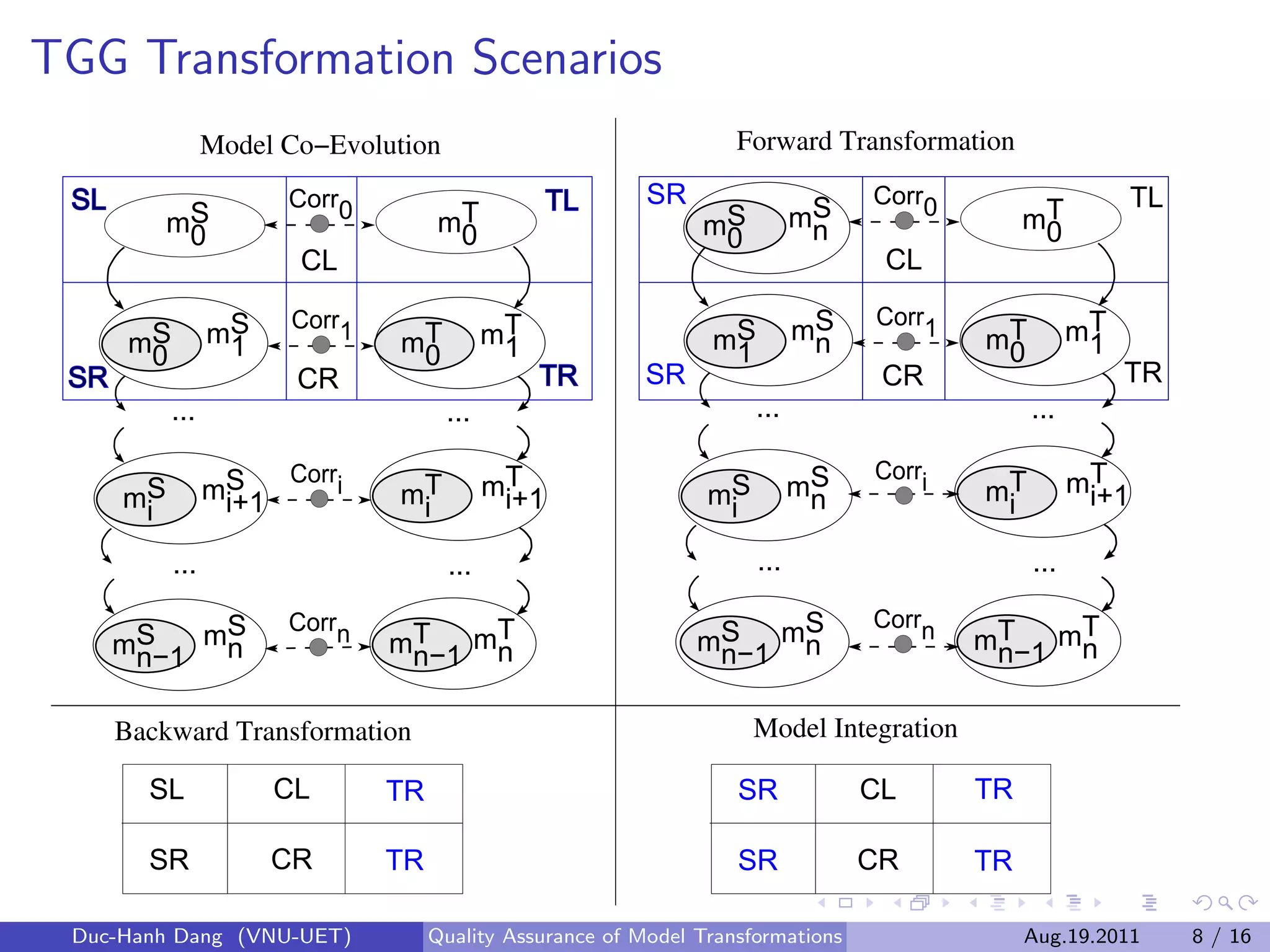 TGG Transformation Scenarios

Model Co–Evolution

SL $m_0^S$ $Corr_0$ CL $m_0^T$ TL

$m_0^S$ $m_1^S$ SR $Corr_1$ CR $m_0^T$ $m_1^T$ TR

...  ...

$m_i^S$ $m_{i+1}^S$ $Corr_i$ $m_i^T$ $m_{i+1}^T$

...  ...

$m_{n-1}^S$ $m_n^S$ $Corr_n$ $m_{n-1}^T$ $m_n^T$

Forward Transformation

SR $m_0^S$ $m_n^S$ $Corr_0$ CL $m_0^T$ TL

$m_1^S$ $m_n^S$ SR $Corr_1$ CR $m_0^T$ $m_1^T$ TR

...  ...

$m_i^S$ $m_n^S$ $Corr_i$ $m_i^T$ $m_{i+1}^T$

...  ...

$m_{n-1}^S$ $m_n^S$ $Corr_n$ $m_{n-1}^T$ $m_n^T$

Backward Transformation

| SL | CL | TR |
|---|---|---|
| SR | CR | TR |

Model Integration

| SR | CL | TR |
|---|---|---|
| SR | CR | TR |

Duc-Hanh Dang (VNU-UET) Quality Assurance of Model Transformations Aug.19.2011 8 / 16